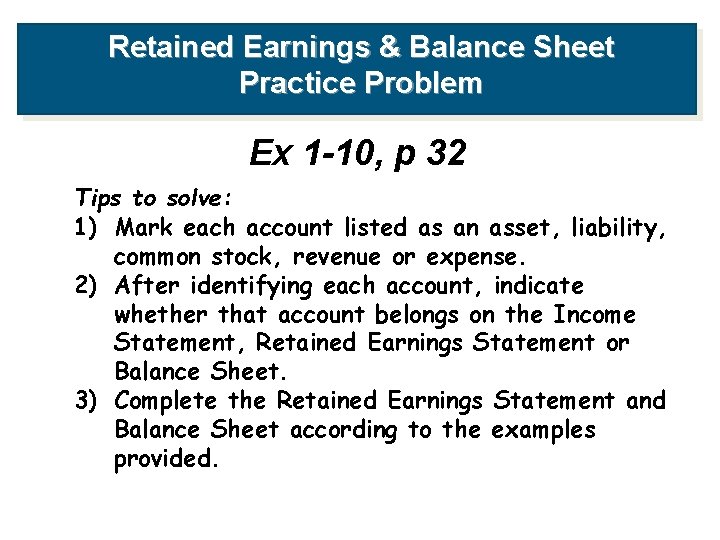 Retained Earnings & Balance Sheet Practice Problem

Ex 1-10, p 32

Tips to solve:
1) Mark each account listed as an asset, liability, common stock, revenue or expense.
2) After identifying each account, indicate whether that account belongs on the Income Statement, Retained Earnings Statement or Balance Sheet.
3) Complete the Retained Earnings Statement and Balance Sheet according to the examples provided.